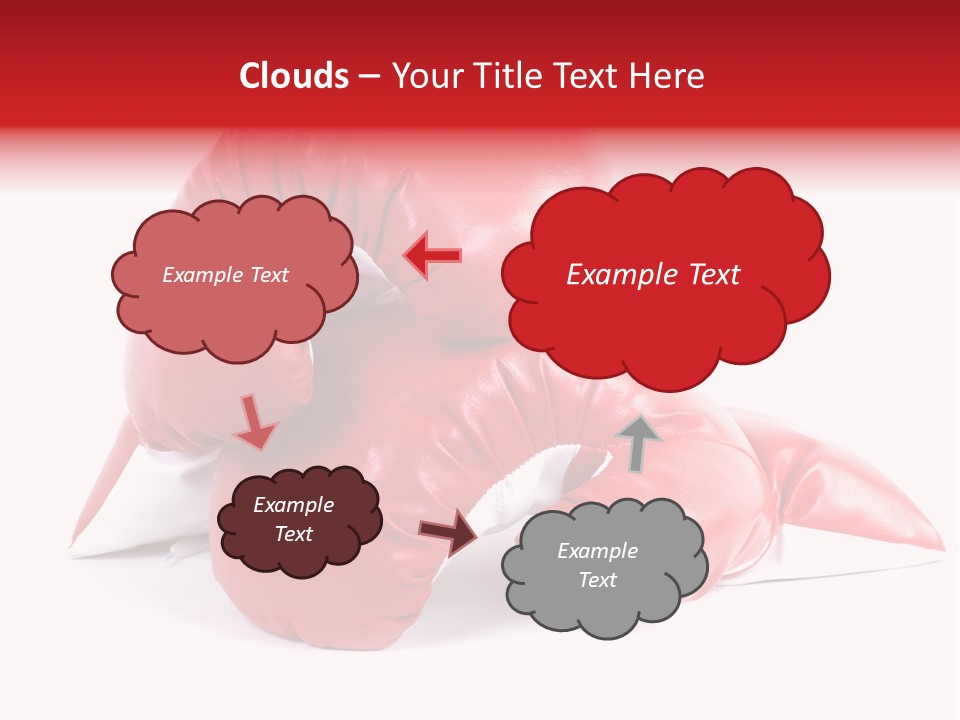 Clouds – Your Title Text Here

Example Text

Example Text

Example Text

Example Text